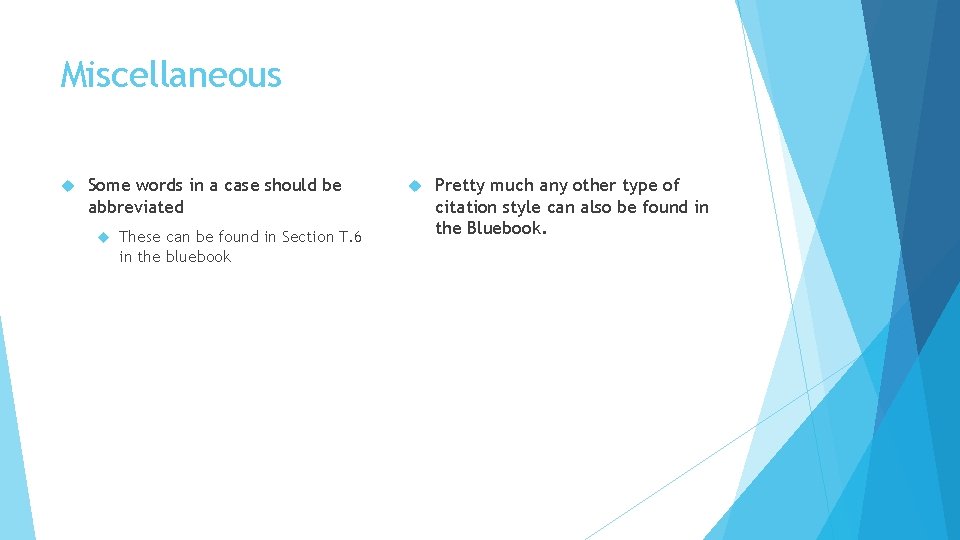 Miscellaneous

Some words in a case should be abbreviated

These can be found in Section T.6 in the bluebook

Pretty much any other type of citation style can also be found in the Bluebook.